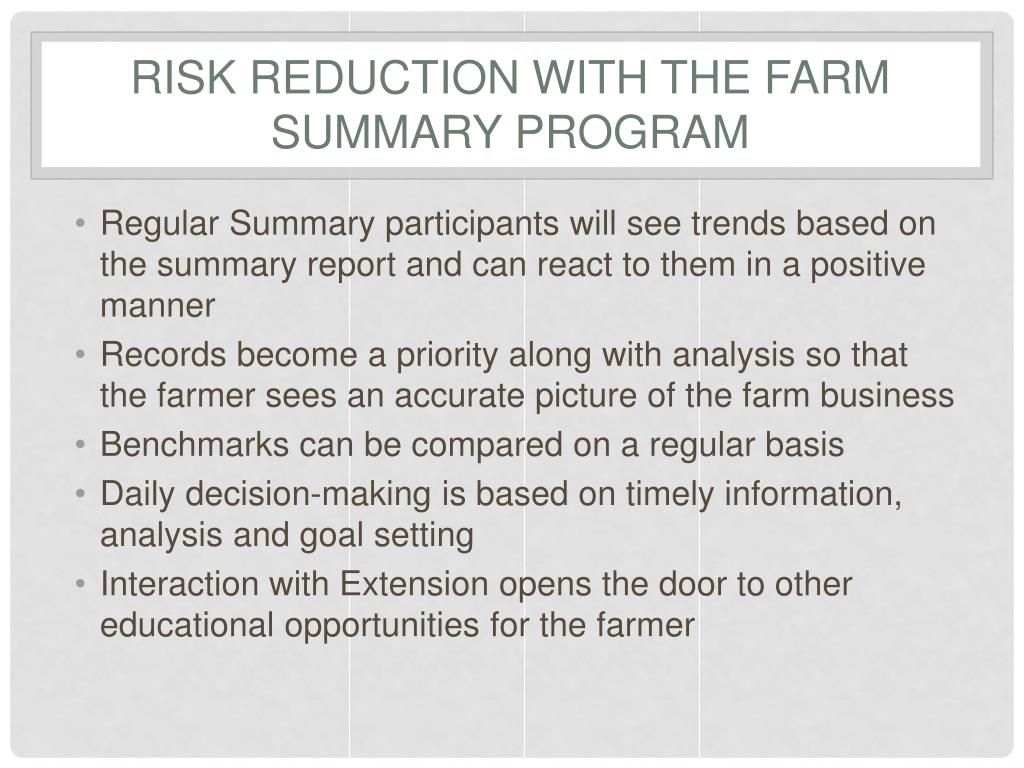 RISK REDUCTION WITH THE FARM SUMMARY PROGRAM

• Regular Summary participants will see trends based on the summary report and can react to them in a positive manner
• Records become a priority along with analysis so that the farmer sees an accurate picture of the farm business
• Benchmarks can be compared on a regular basis
• Daily decision-making is based on timely information, analysis and goal setting
• Interaction with Extension opens the door to other educational opportunities for the farmer